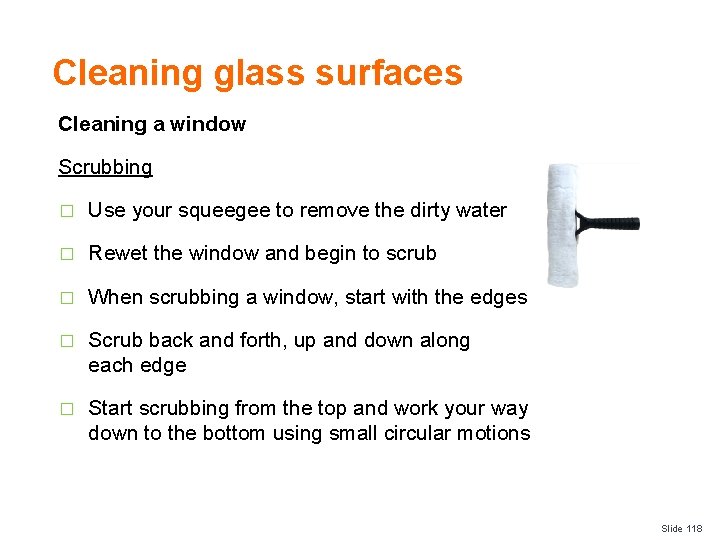 Cleaning glass surfaces

Cleaning a window

Scrubbing

□ Use your squeegee to remove the dirty water

□ Rewet the window and begin to scrub

□ When scrubbing a window, start with the edges

□ Scrub back and forth, up and down along each edge

□ Start scrubbing from the top and work your way down to the bottom using small circular motions

Slide 118